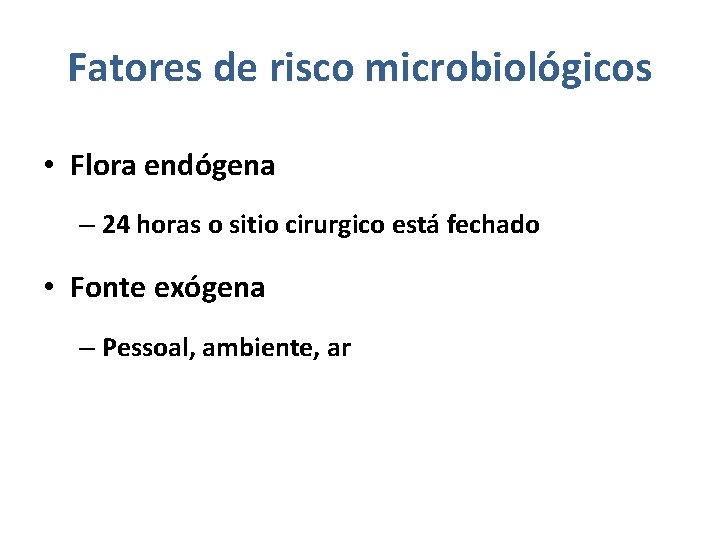 Fatores de risco microbiológicos

• Flora endógena

– 24 horas o sitio cirurgico está fechado

• Fonte exógena

– Pessoal, ambiente, ar